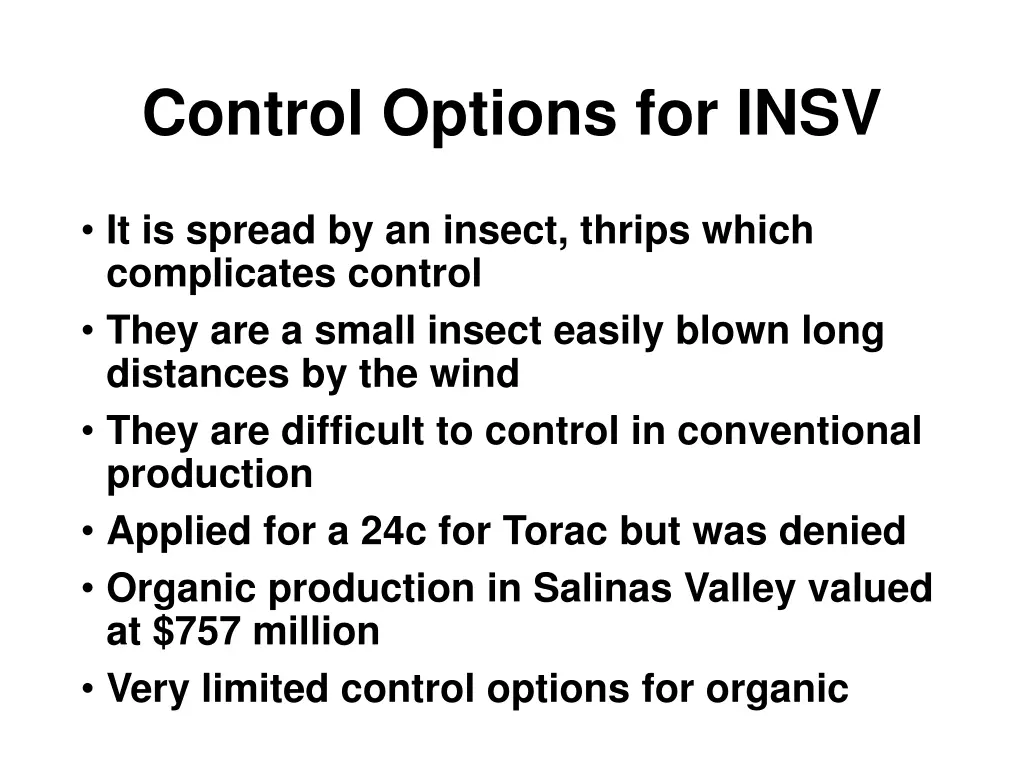 Control Options for INSV

• It is spread by an insect, thrips which complicates control
• They are a small insect easily blown long distances by the wind
• They are difficult to control in conventional production
• Applied for a 24c for Torac but was denied
• Organic production in Salinas Valley valued at \$757 million
• Very limited control options for organic